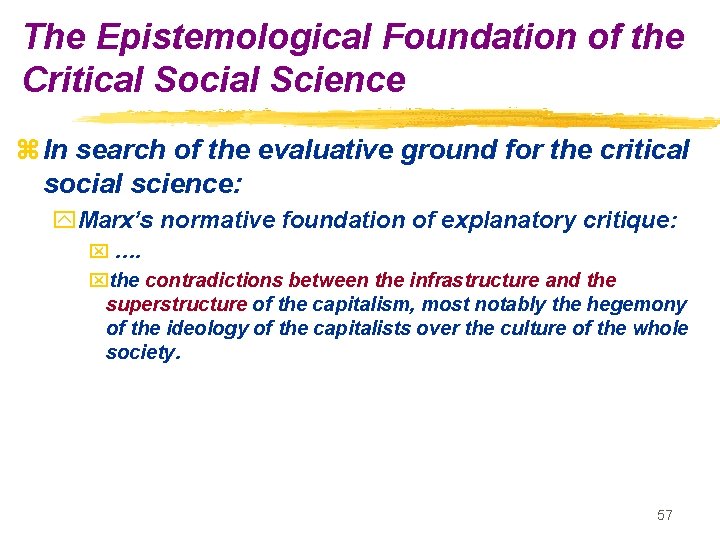 The Epistemological Foundation of the Critical Social Science

In search of the evaluative ground for the critical social science:

Marx's normative foundation of explanatory critique:

....

the contradictions between the infrastructure and the superstructure of the capitalism, most notably the hegemony of the ideology of the capitalists over the culture of the whole society.

57